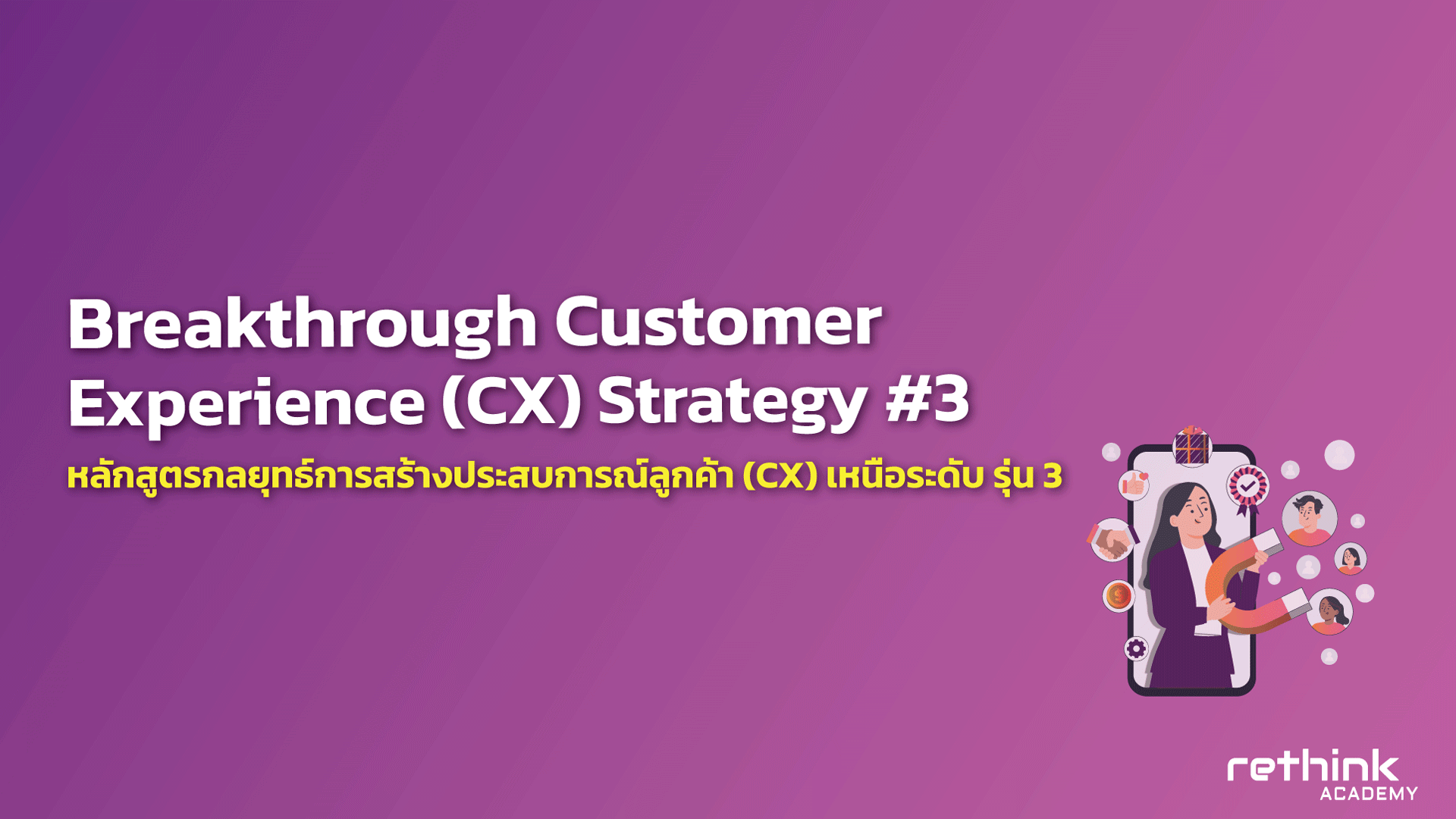 Breakthrough Customer Experience (CX) Strategy #3

หลักสูตรกลยุทธ์การสร้างประสบการณ์ลูกค้า (CX) เหนือระดับ รุ่น 3

rethink
ACADEMY